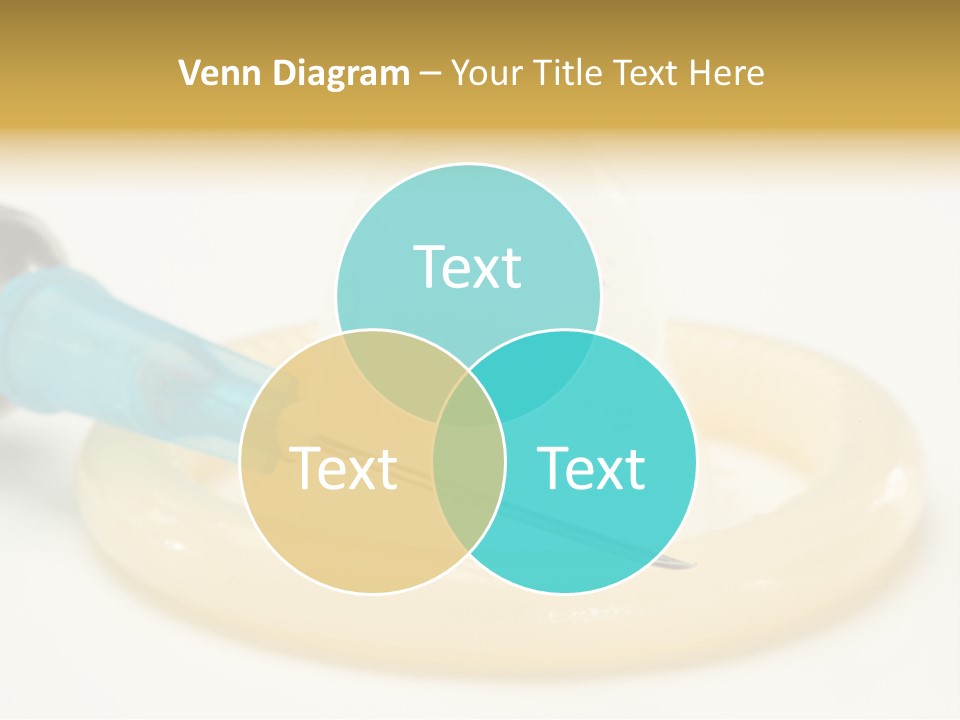 Venn Diagram – Your Title Text Here

Text

Text

Text